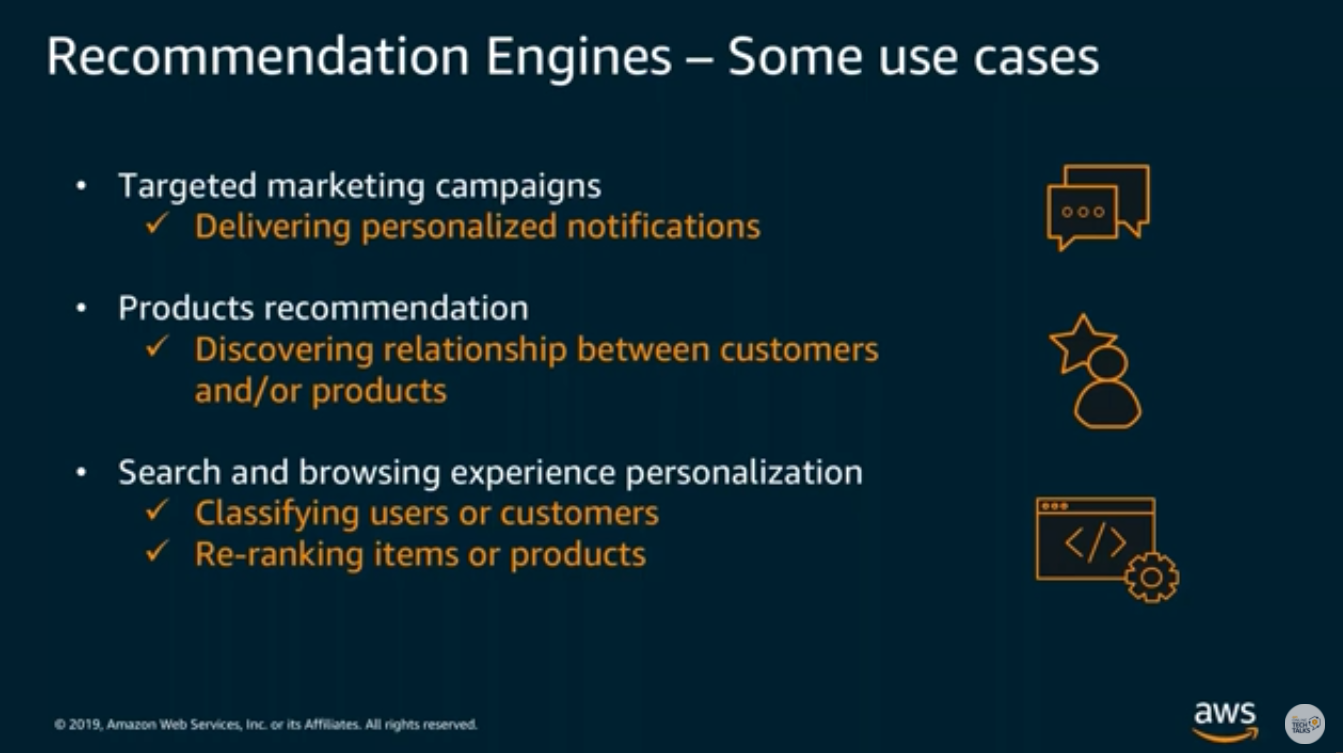 Recommendation Engines – Some use cases

• Targeted marketing campaigns
✓ Delivering personalized notifications

• Products recommendation
✓ Discovering relationship between customers and/or products

• Search and browsing experience personalization
✓ Classifying users or customers
✓ Re-ranking items or products

© 2019, Amazon Web Services, Inc. or its Affiliates. All rights reserved.

aws

TECH TALKS